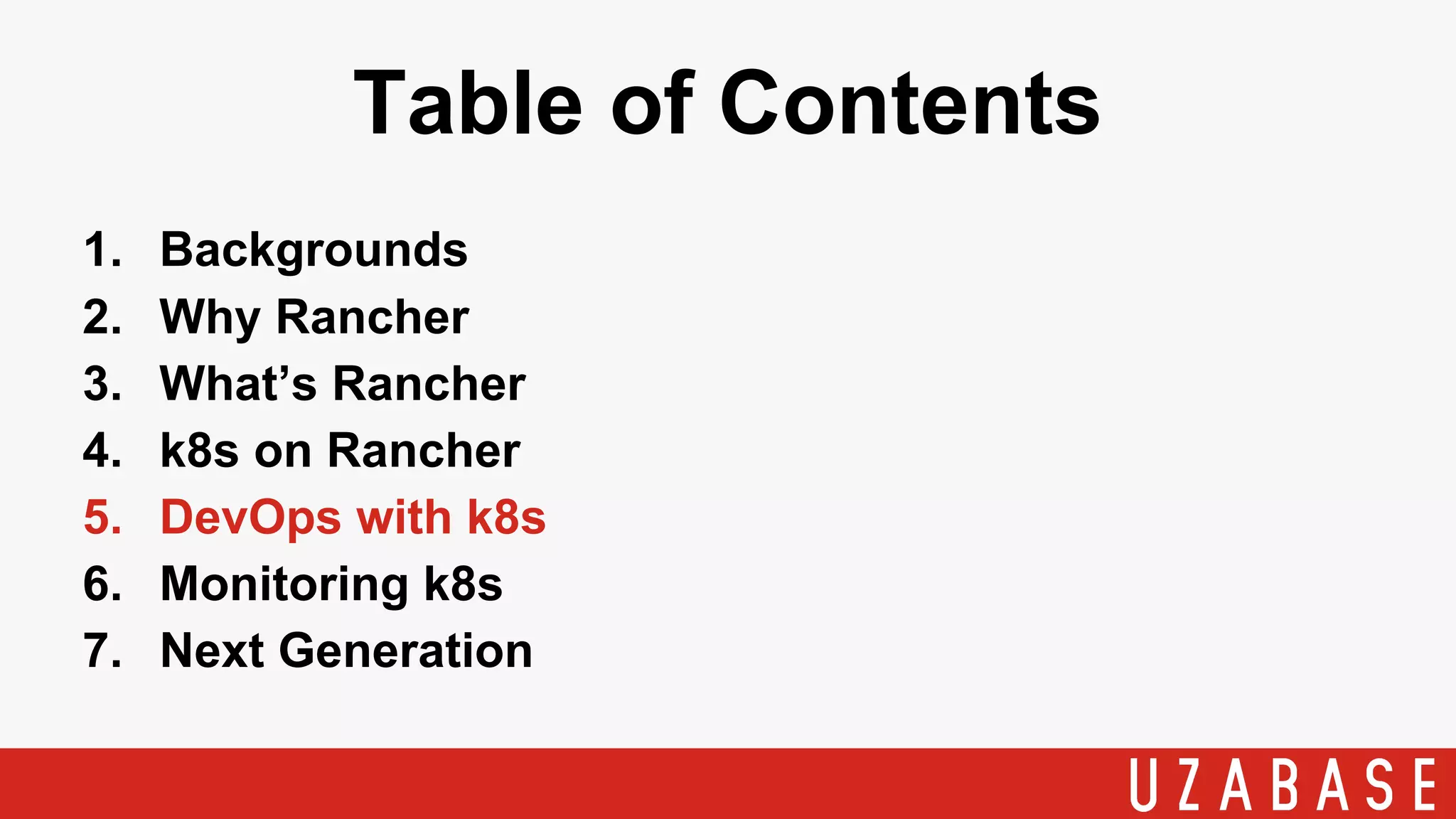 Table of Contents

1. Backgrounds
2. Why Rancher
3. What’s Rancher
4. k8s on Rancher
5. DevOps with k8s
6. Monitoring k8s
7. Next Generation

UZABASE